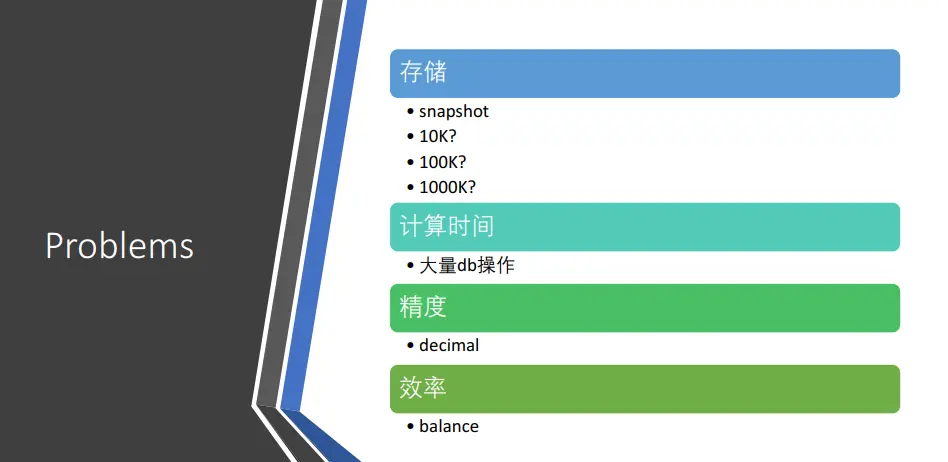 Problems

存储

• snapshot
• 10K?
• 100K?
• 1000K?

计算时间

• 大量db操作

精度

• decimal

效率

• balance